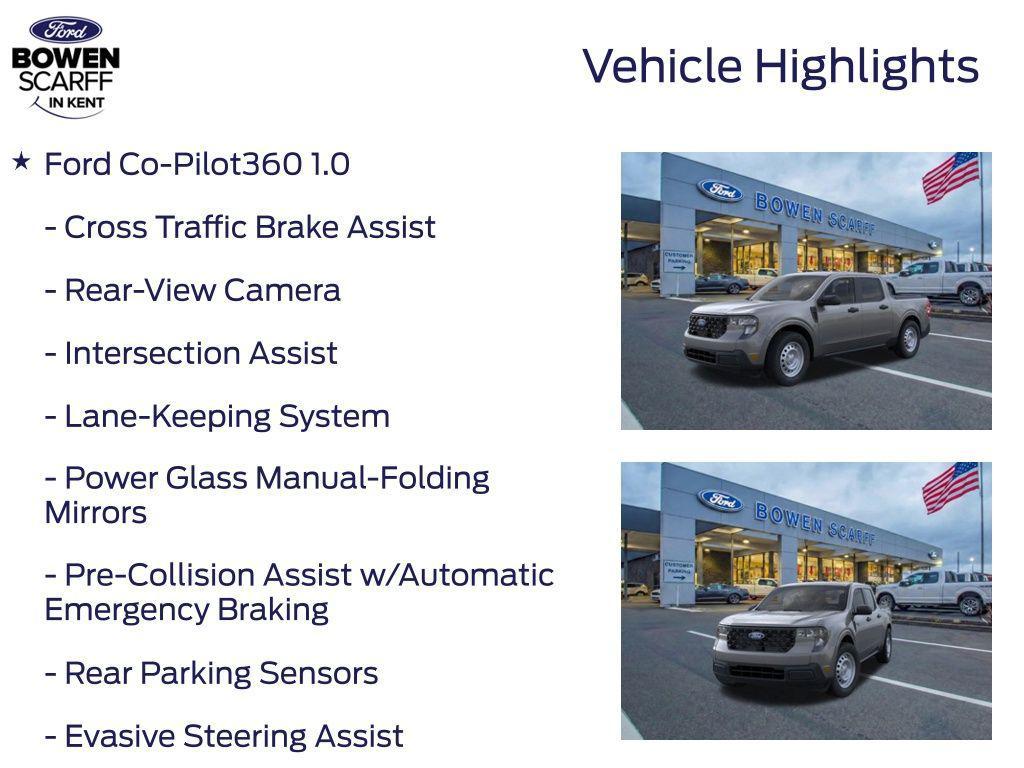 Ford
BOWEN
SCARFF
IN KENT

Vehicle Highlights

★ Ford Co-Pilot360 1.0

- Cross Traffic Brake Assist

- Rear-View Camera

- Intersection Assist

- Lane-Keeping System

- Power Glass Manual-Folding Mirrors

- Pre-Collision Assist w/Automatic Emergency Braking

- Rear Parking Sensors

- Evasive Steering Assist

Ford BOWEN SCARFF

CUSTOMER PARKING

Ford BOWEN SCARFF

CUSTOMER PARKING